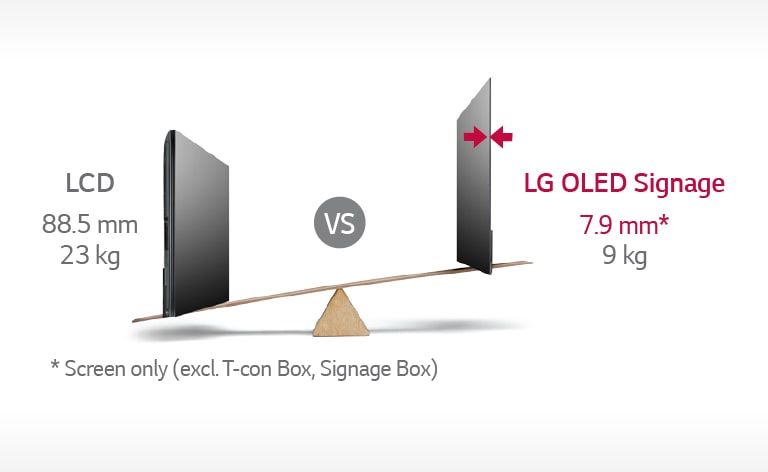 LCD
88.5 mm
23 kg

VS

LG OLED Signage
7.9 mm*
9 kg

* Screen only (excl. T-con Box, Signage Box)